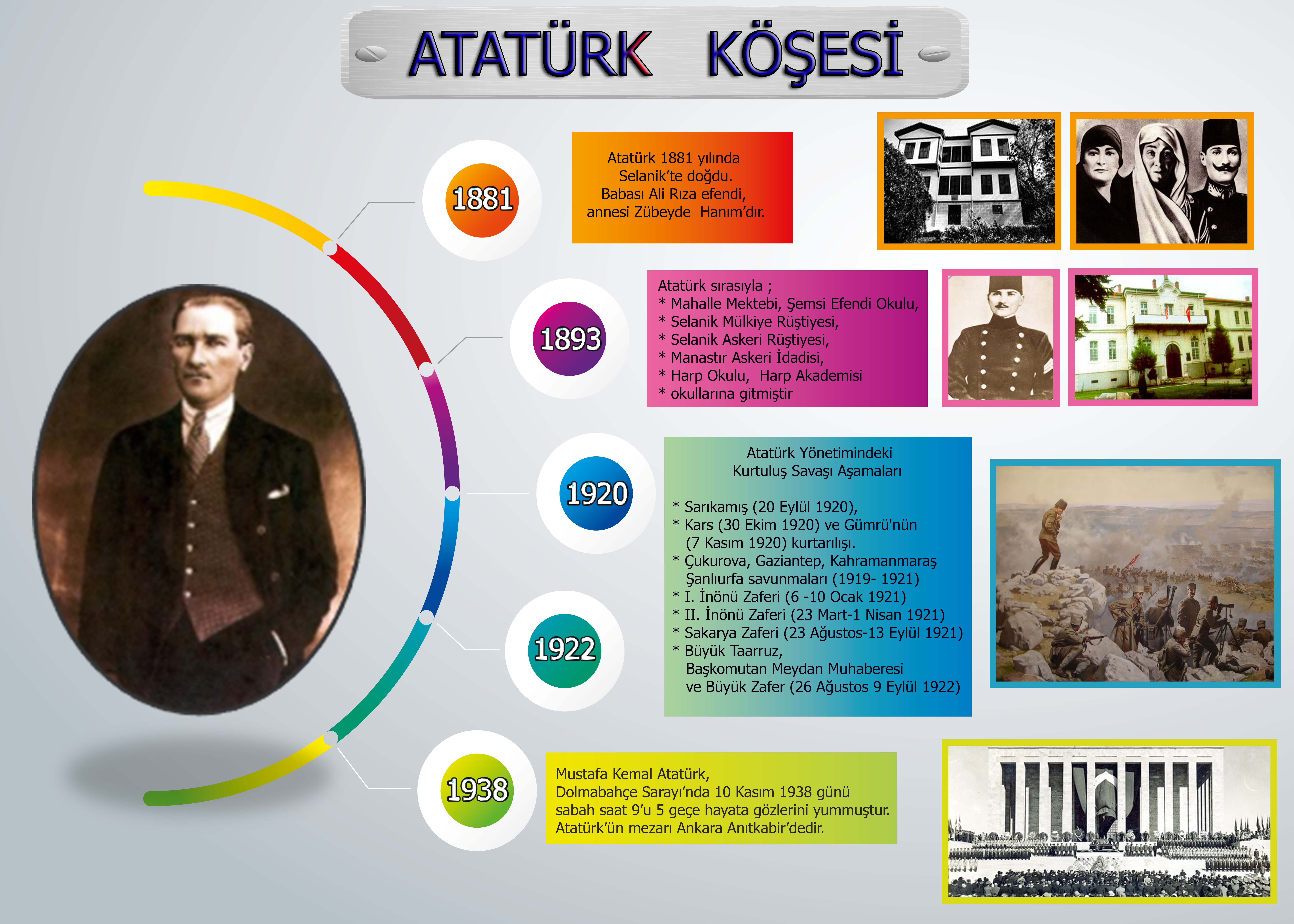 ATATÜRK KÖŞESİ

1881

Atatürk 1881 yılında Selanik'te doğdu. Babası Ali Rıza efendi, annesi Zübeyde Hanım'dır.

1893

Atatürk sırasıyla ;
* Mahalle Mektebi, Şemsi Efendi Okulu,
* Selanik Mülkiye Rüştiyesi,
* Selanik Askeri Rüştiyesi,
* Manastır Askeri İdadisi,
* Harp Okulu, Harp Akademisi
* okullarına gitmiştir

1920

Atatürk Yönetimindeki Kurtuluş Savaşı Aşamaları

* Sarıkamış (20 Eylül 1920),
* Kars (30 Ekim 1920) ve Gümrü'nün (7 Kasım 1920) kurtarılışı.
* Çukurova, Gaziantep, Kahramanmaraş Şanlıurfa savunmaları (1919- 1921)
* I. İnönü Zaferi (6 -10 Ocak 1921)
* II. İnönü Zaferi (23 Mart-1 Nisan 1921)
* Sakarya Zaferi (23 Ağustos-13 Eylül 1921)
* Büyük Taarruz, Başkomutan Meydan Muhaberesi ve Büyük Zafer (26 Ağustos 9 Eylül 1922)

1922

1938

Mustafa Kemal Atatürk, Dolmabahçe Sarayı'nda 10 Kasım 1938 günü sabah saat 9'u 5 geçe hayata gözlerini yummuştur. Atatürk'ün mezarı Ankara Anıtkabir'dedir.